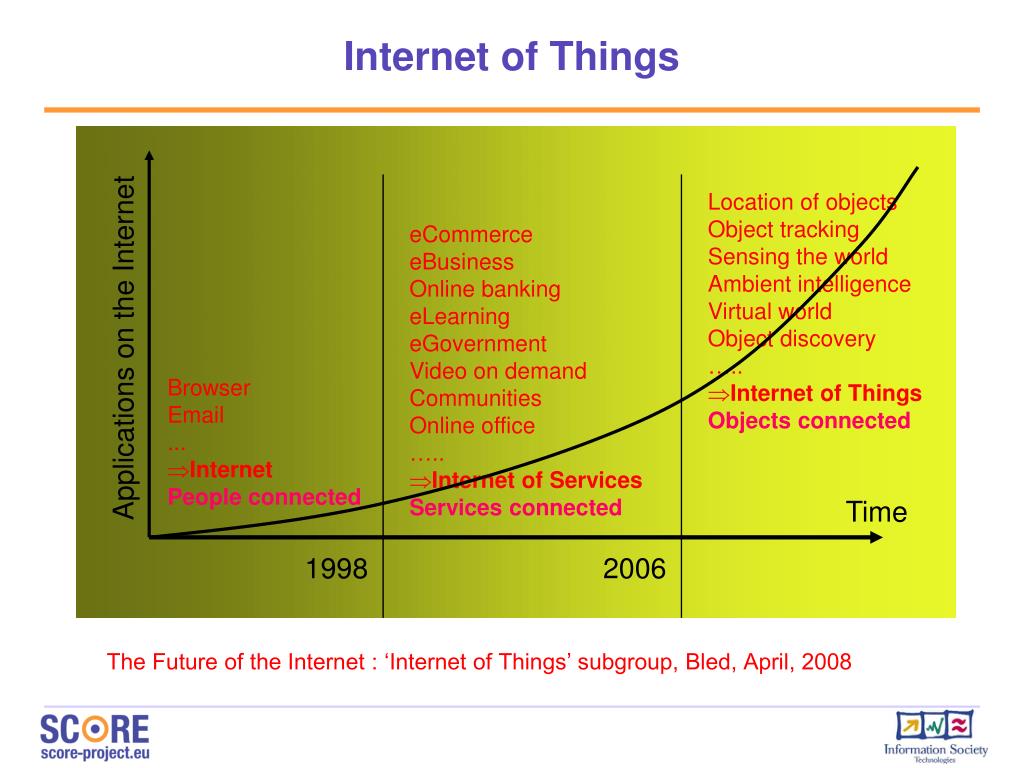 Internet of Things

Applications on the Internet

Browser
Email
...
⇒Internet
People connected

eCommerce
eBusiness
Online banking
eLearning
eGovernment
Video on demand
Communities
Online office
…..
⇒Internet of Services
Services connected

Location of objects
Object tracking
Sensing the world
Ambient intelligence
Virtual world
Object discovery
…..
⇒Internet of Things
Objects connected

Time

1998

2006

The Future of the Internet : 'Internet of Things' subgroup, Bled, April, 2008

SCORE
score-project.eu

Information Society
Technologies